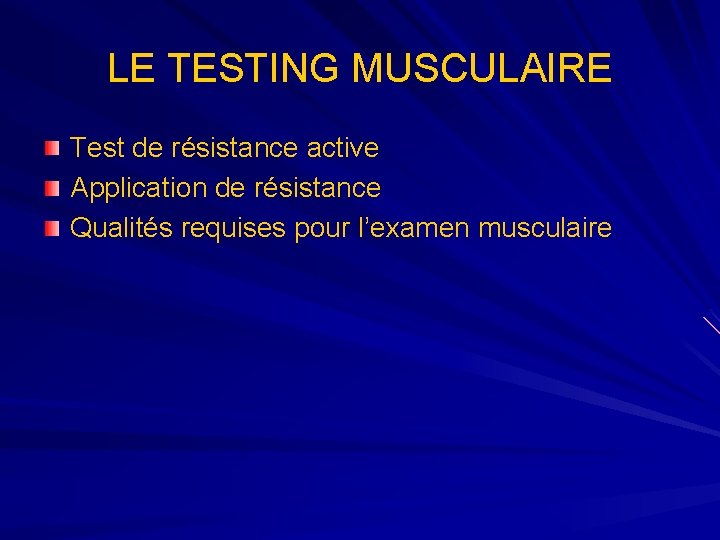 LE TESTING MUSCULAIRE

Test de résistance active
Application de résistance
Qualités requises pour l’examen musculaire